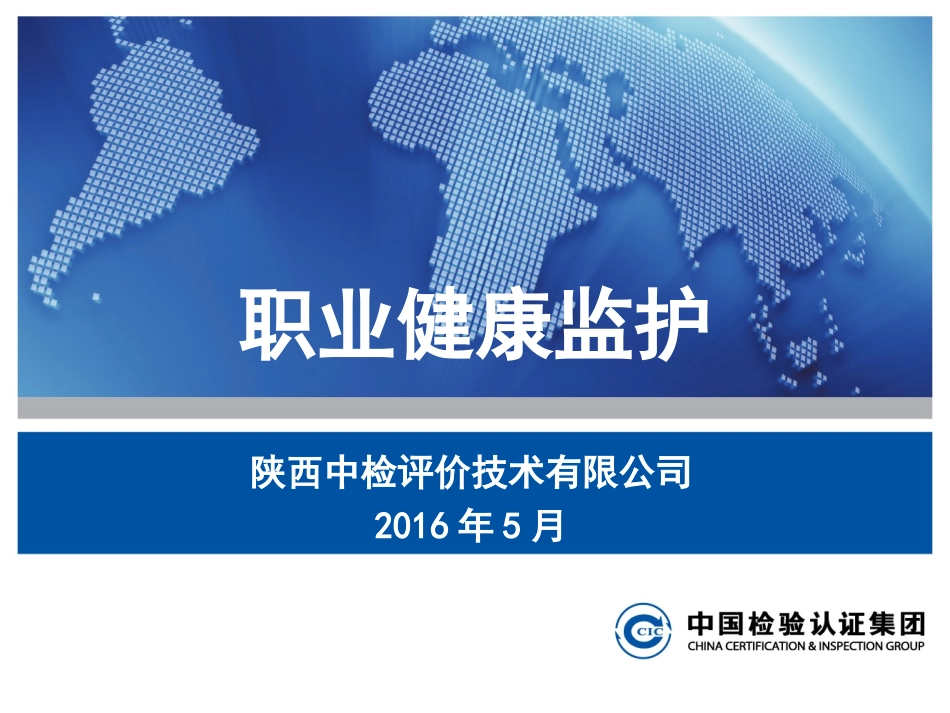 职业健康监护

陕西中检评价技术有限公司
2016 年 5 月

CIC
中国检验认证集团
CHINA CERTIFICATION & INSPECTION GROUP